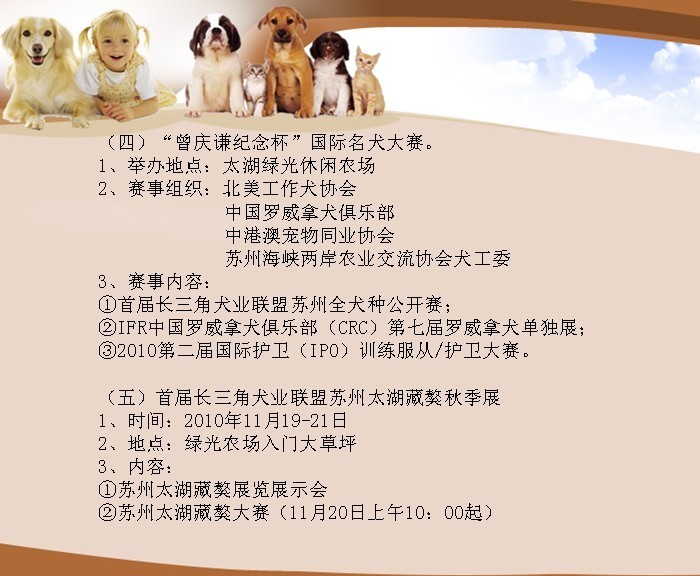 （四）“曾庆谦纪念杯”国际名犬大赛。
1、举办地点：太湖绿光休闲农场
2、赛事组织：北美工作犬协会
中国罗威拿犬俱乐部
中港澳宠物同业协会
苏州海峡两岸农业交流协会犬工委
3、赛事内容：
①首届长三角犬业联盟苏州全犬种公开赛；
②IFR中国罗威拿犬俱乐部（CRC）第七届罗威拿犬单独展；
③2010第二届国际护卫（IPO）训练服从/护卫大赛。

（五）首届长三角犬业联盟苏州太湖藏獒秋季展
1、时间：2010年11月19-21日
2、地点：绿光农场入门大草坪
3、内容：
①苏州太湖藏獒展览展示会
②苏州太湖藏獒大赛（11月20日上午10：00起）